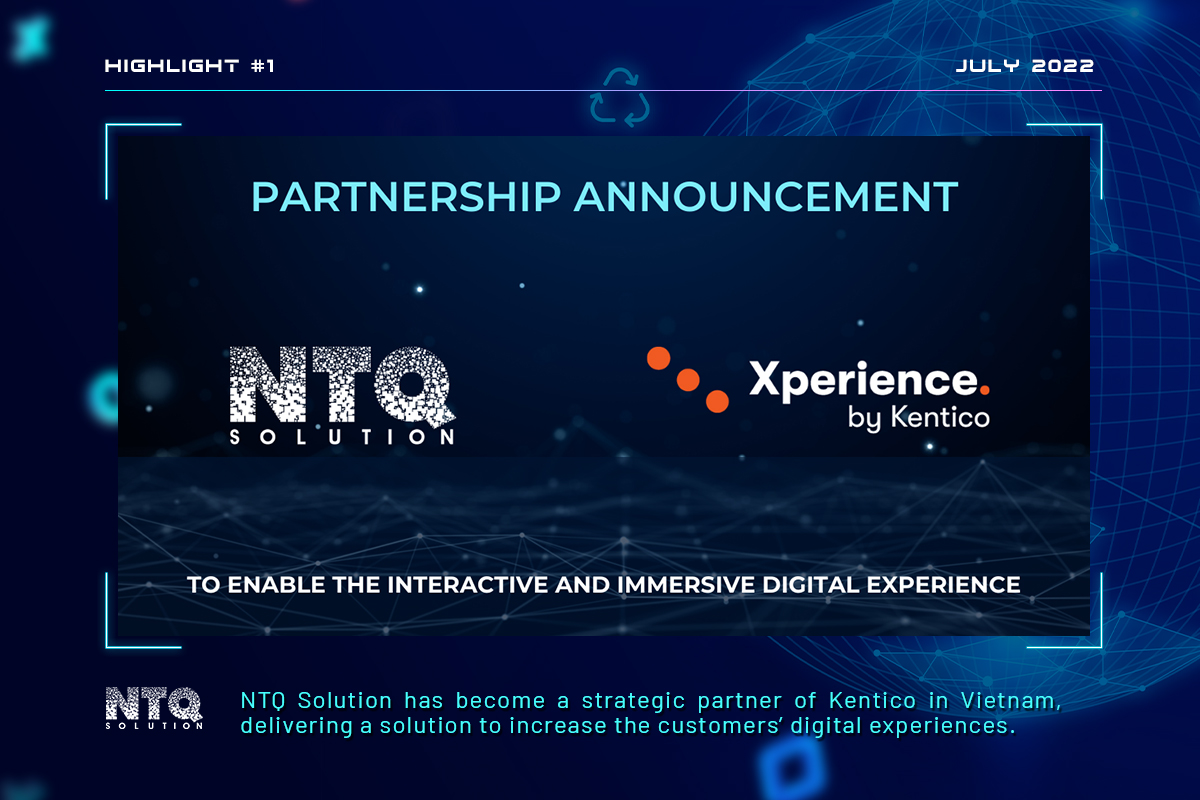 HIGHLIGHT #1

JULY 2022

PARTNERSHIP ANNOUNCEMENT

NTQ SOLUTION

Xperience. by Kentico

TO ENABLE THE INTERACTIVE AND IMMERSIVE DIGITAL EXPERIENCE

NTQ SOLUTION

NTQ Solution has become a strategic partner of Kentico in Vietnam, delivering a solution to increase the customers' digital experiences.